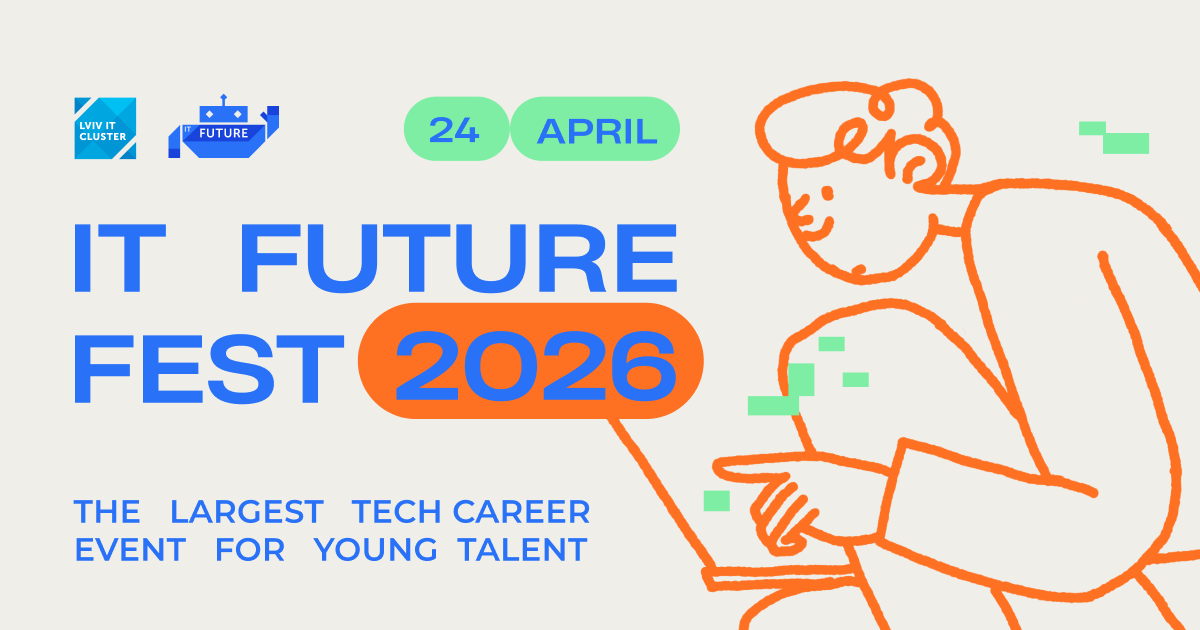 LVIV IT CLUSTER

IT FUTURE

24 APRIL

IT FUTURE FEST 2026

THE LARGEST TECH CAREER EVENT FOR YOUNG TALENT